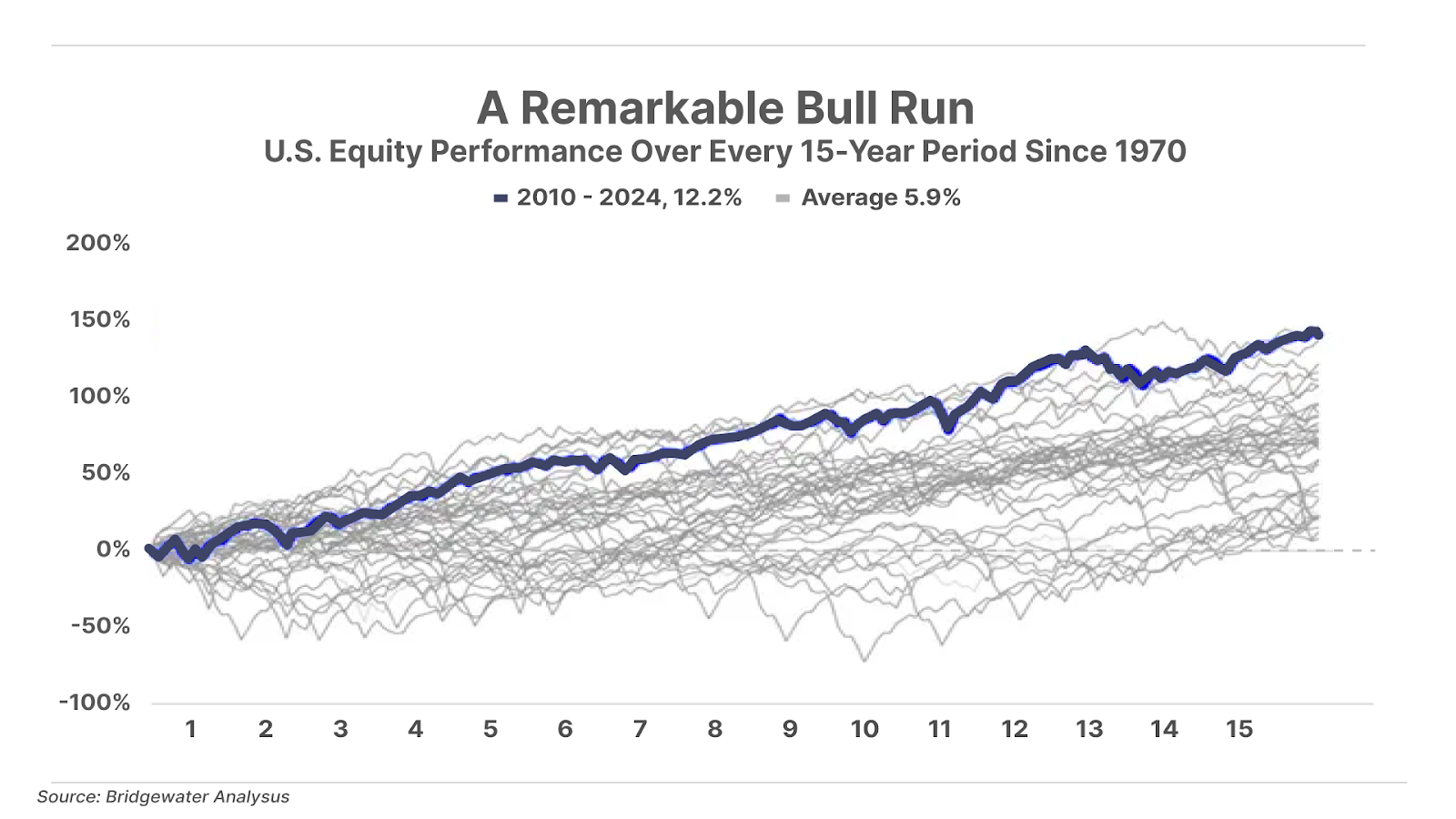 A Remarkable Bull Run
U.S. Equity Performance Over Every 15-Year Period Since 1970

2010 - 2024, 12.2%   Average 5.9%

200%
150%
100%
50%
0%
-50%
-100%

1 2 3 4 5 6 7 8 9 10 11 12 13 14 15

Source: Bridgewater Analysus